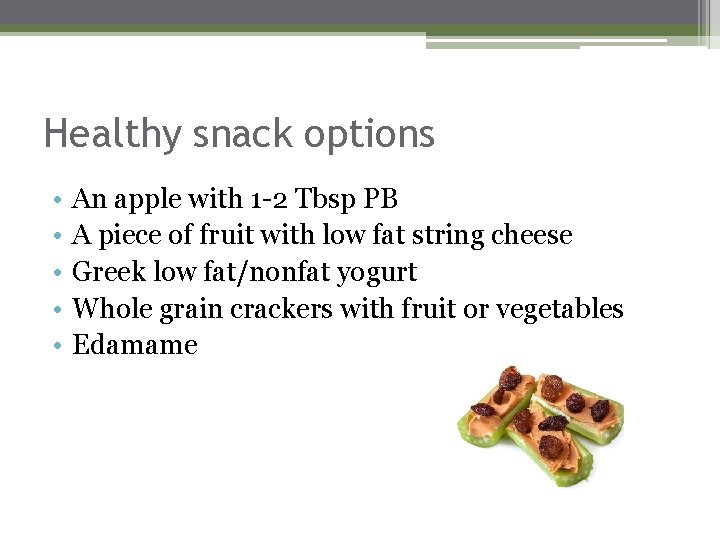 Healthy snack options

• An apple with 1-2 Tbsp PB
• A piece of fruit with low fat string cheese
• Greek low fat/nonfat yogurt
• Whole grain crackers with fruit or vegetables
• Edamame